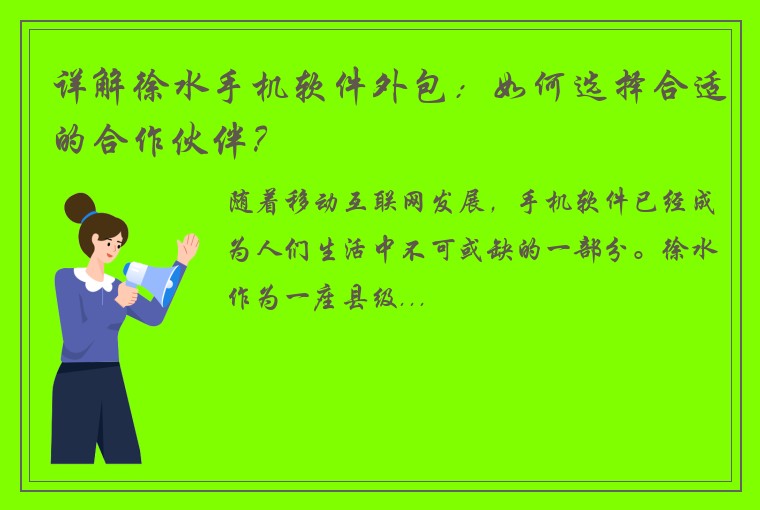 详解徐水手机软件外包：如何选择合适的合作伙伴？

随着移动互联网发展，手机软件已经成为人们生活中不可或缺的一部分。徐水作为一座县级...